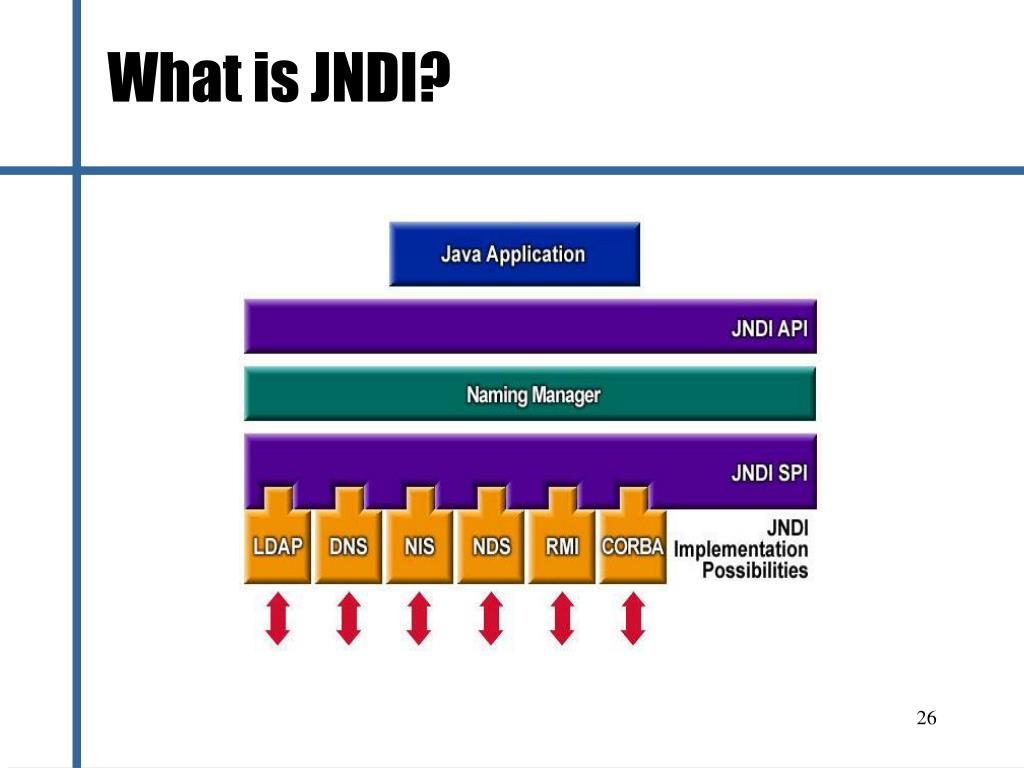 What is JNDI?

Java Application

JNDI API

Naming Manager

JNDI SPI

LDAP DNS NIS NDS RMI CORBA

JNDI Implementation Possibilities

26